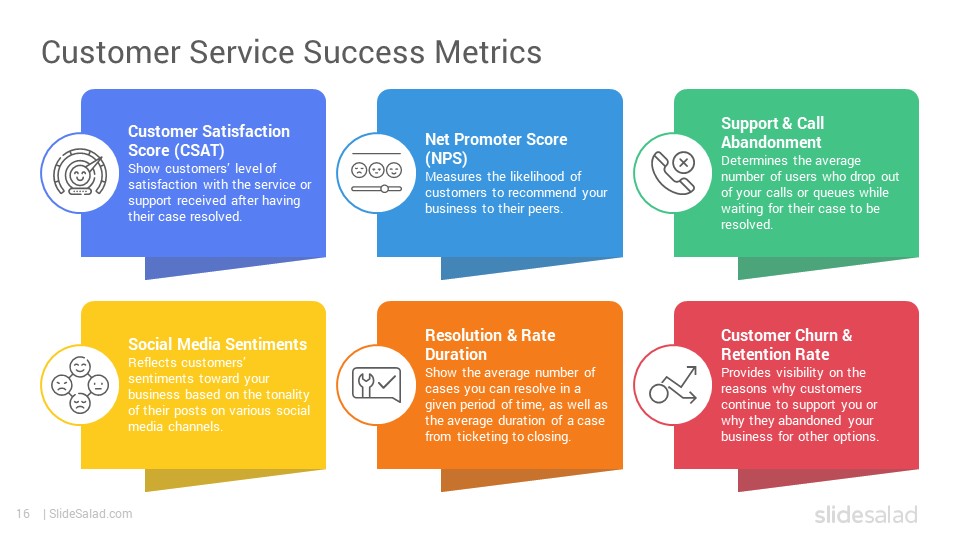 Customer Service Success Metrics

Customer Satisfaction Score (CSAT)
Show customers' level of satisfaction with the service or support received after having their case resolved.

Net Promoter Score (NPS)
Measures the likelihood of customers to recommend your business to their peers.

Support & Call Abandonment
Determines the average number of users who drop out of your calls or queues while waiting for their case to be resolved.

Social Media Sentiments
Reflects customers' sentiments toward your business based on the tonality of their posts on various social media channels.

Resolution & Rate Duration
Show the average number of cases you can resolve in a given period of time, as well as the average duration of a case from ticketing to closing.

Customer Churn & Retention Rate
Provides visibility on the reasons why customers continue to support you or why they abandoned your business for other options.

16 | SlideSalad.com

slidesalad